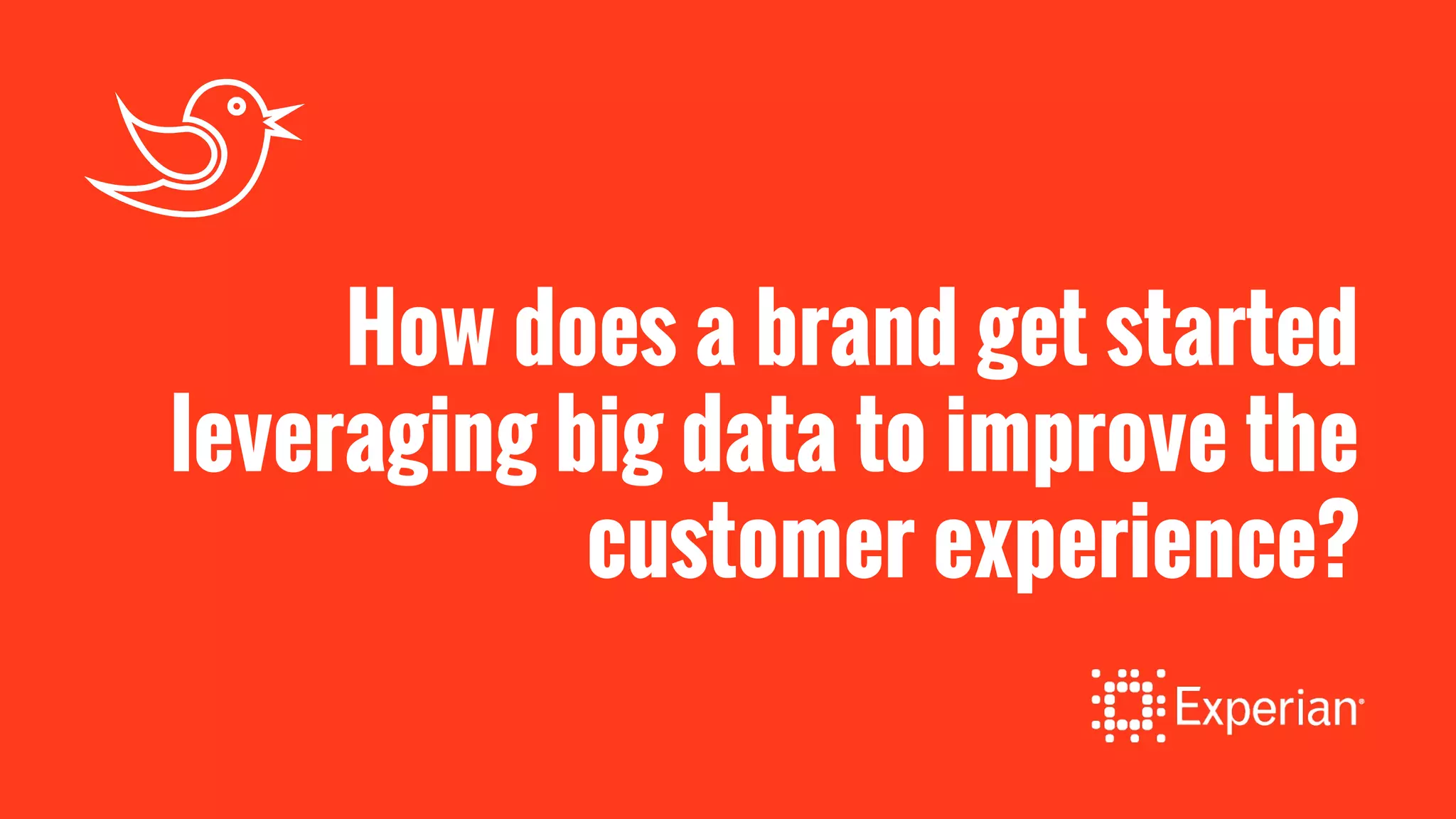 How does a brand get started leveraging big data to improve the customer experience?

Experian